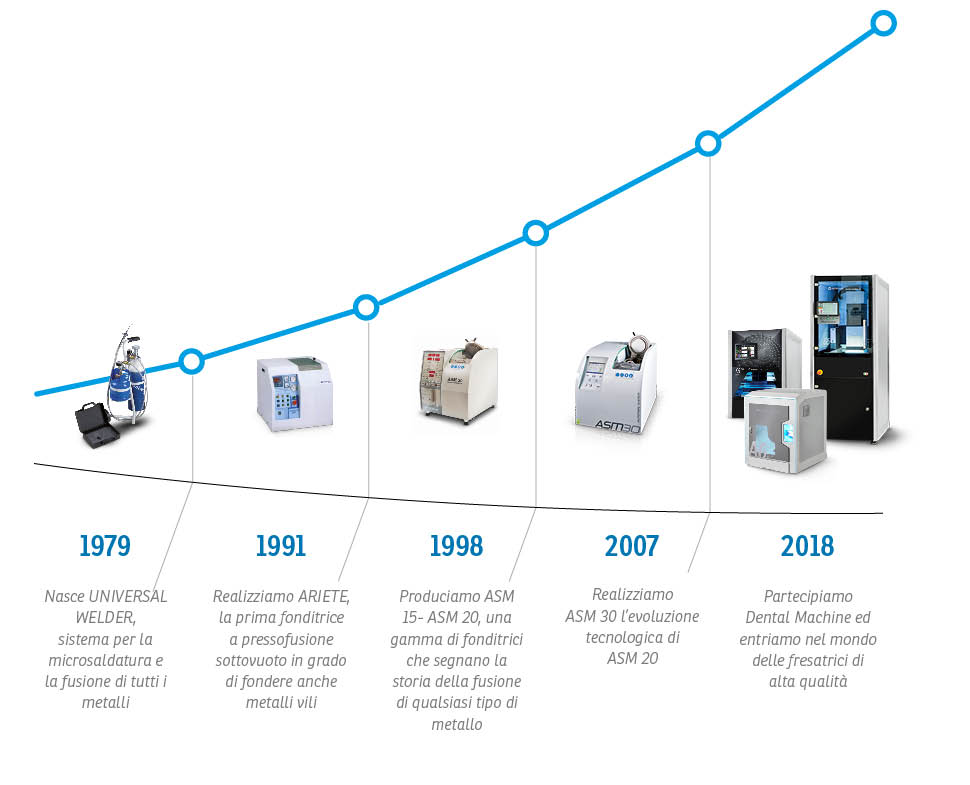 ASM 30

1979

Nasce UNIVERSAL WELDER, sistema per la microsaldatura e la fusione di tutti i metalli

1991

Realizziamo ARIETE, la prima fonditrice a pressofusione sottovuoto in grado di fondere anche metalli vili

1998

Produciamo ASM 15- ASM 20, una gamma di fonditrici che segnano la storia della fusione di qualsiasi tipo di metallo

2007

Realizziamo ASM 30 l'evoluzione tecnologica di ASM 20

2018

Partecipiamo Dental Machine ed entriamo nel mondo delle fresatrici di alta qualità